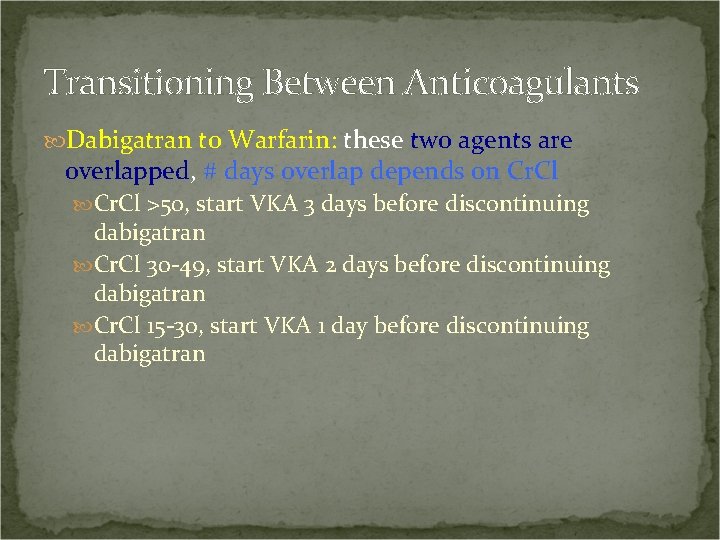 Transitioning Between Anticoagulants

Dabigatran to Warfarin: these two agents are overlapped, # days overlap depends on CrCl

CrCl >50, start VKA 3 days before discontinuing dabigatran

CrCl 30-49, start VKA 2 days before discontinuing dabigatran

CrCl 15-30, start VKA 1 day before discontinuing dabigatran